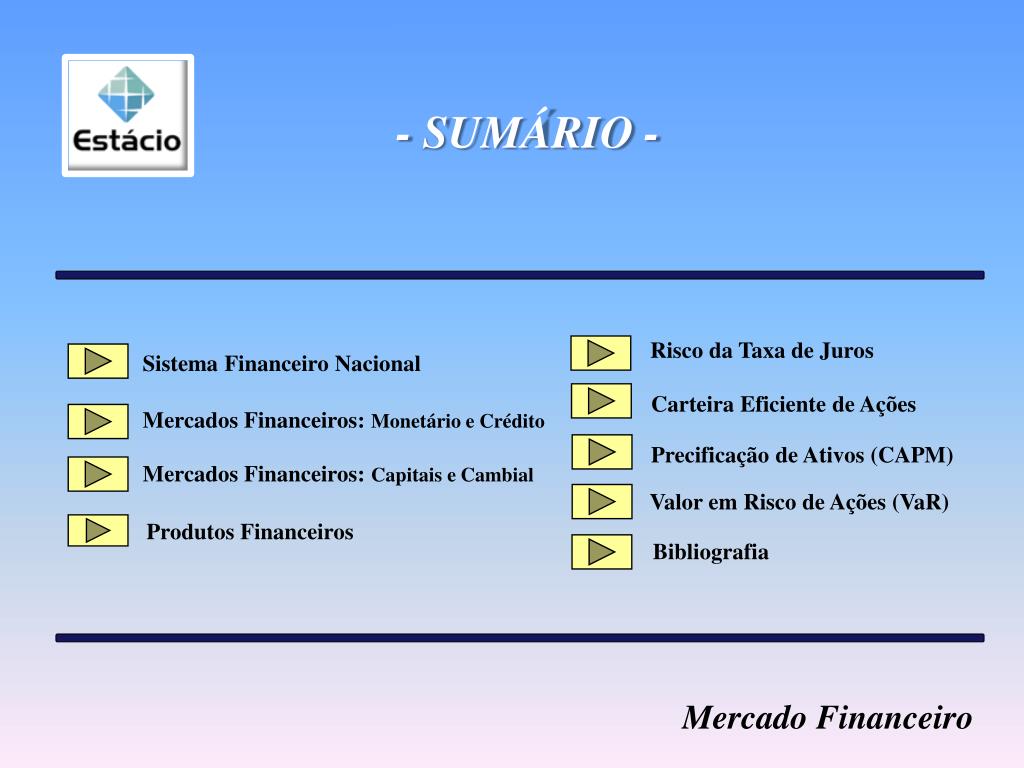 Estácio

- SUMÁRIO -

Sistema Financeiro Nacional

Mercados Financeiros: Monetário e Crédito

Mercados Financeiros: Capitais e Cambial

Produtos Financeiros

Risco da Taxa de Juros

Carteira Eficiente de Ações

Precificação de Ativos (CAPM)

Valor em Risco de Ações (VaR)

Bibliografia

Mercado Financeiro